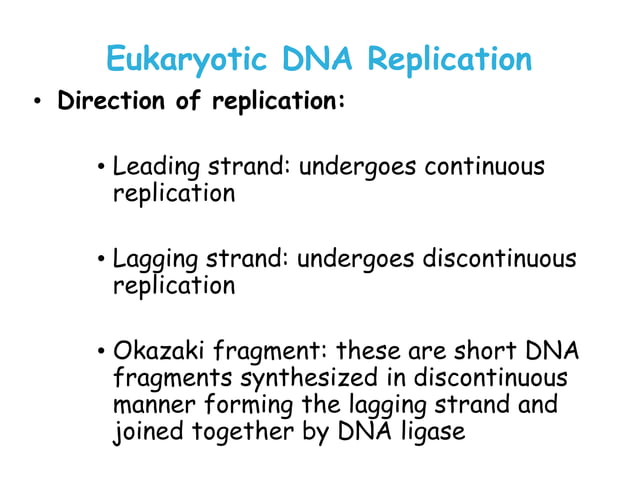 Eukaryotic DNA Replication

• Direction of replication:

• Leading strand: undergoes continuous replication

• Lagging strand: undergoes discontinuous replication

• Okazaki fragment: these are short DNA fragments synthesized in discontinuous manner forming the lagging strand and joined together by DNA ligase